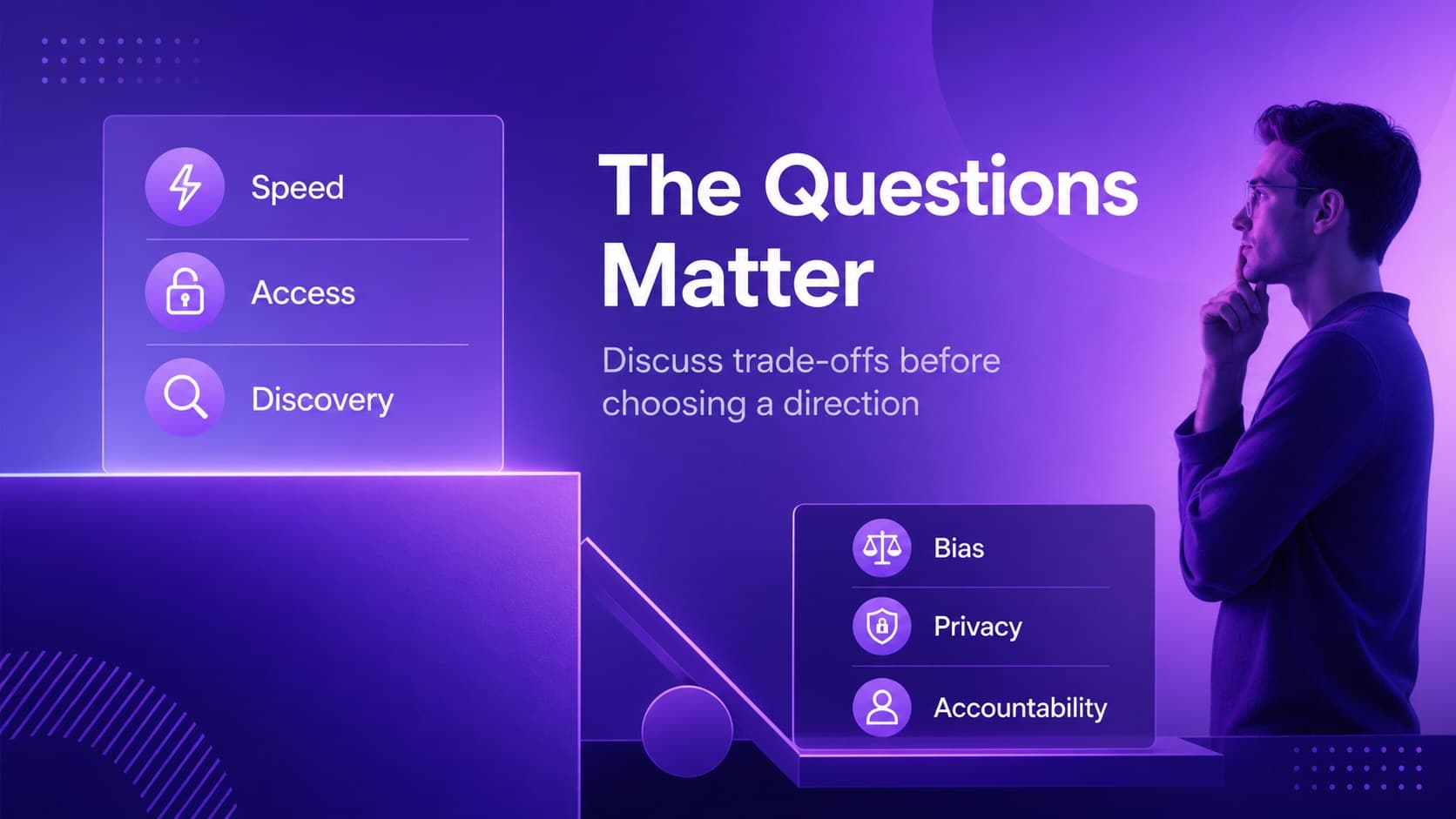 Speed

Access

Discovery

The Questions Matter

Discuss trade-offs before choosing a direction

Bias

Privacy

Accountability